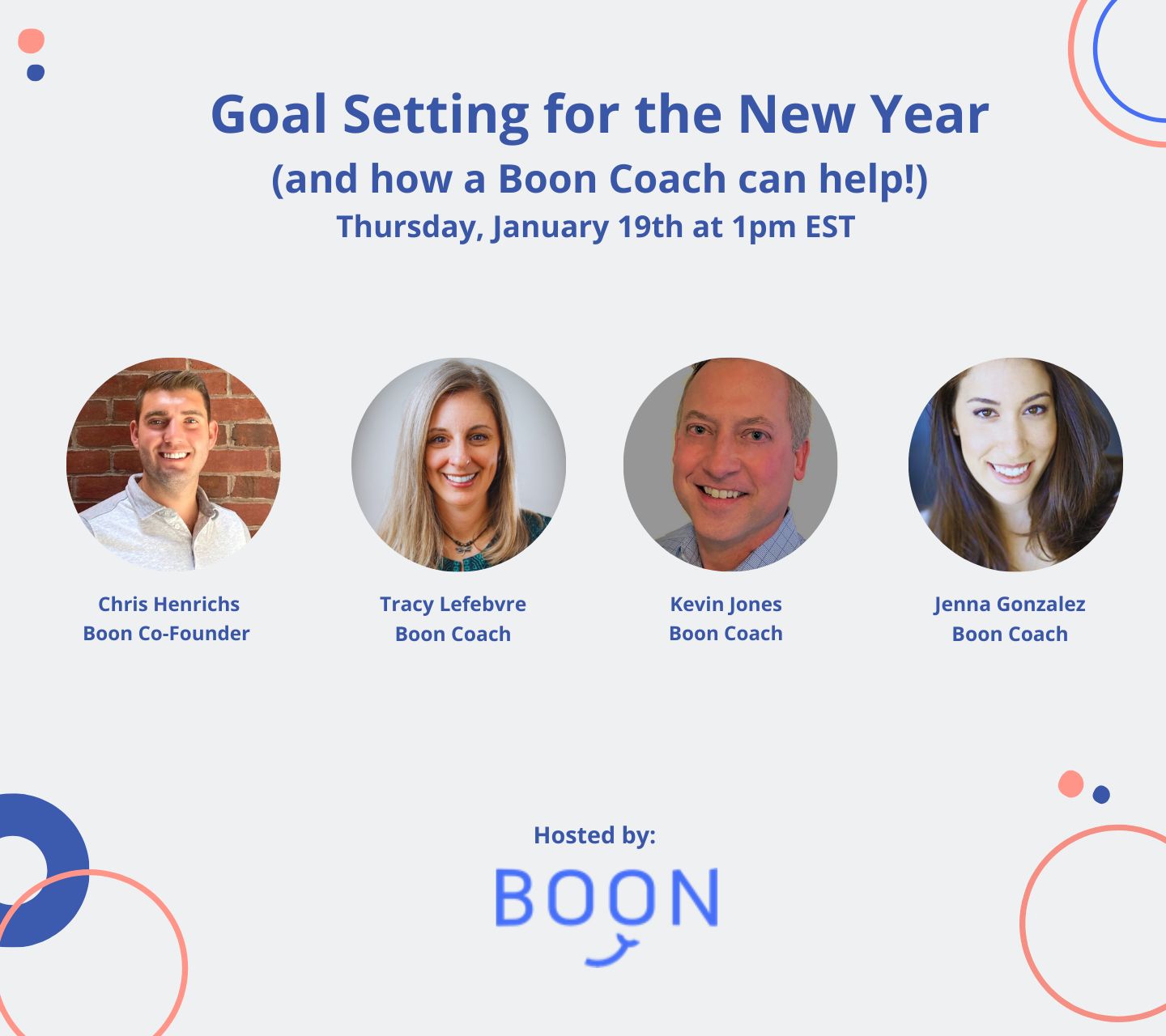 Goal Setting for the New Year
(and how a Boon Coach can help!)
Thursday, January 19th at 1pm EST

Chris Henrichs
Boon Co-Founder

Tracy Lefebvre
Boon Coach

Kevin Jones
Boon Coach

Jenna Gonzalez
Boon Coach

Hosted by:
BOON